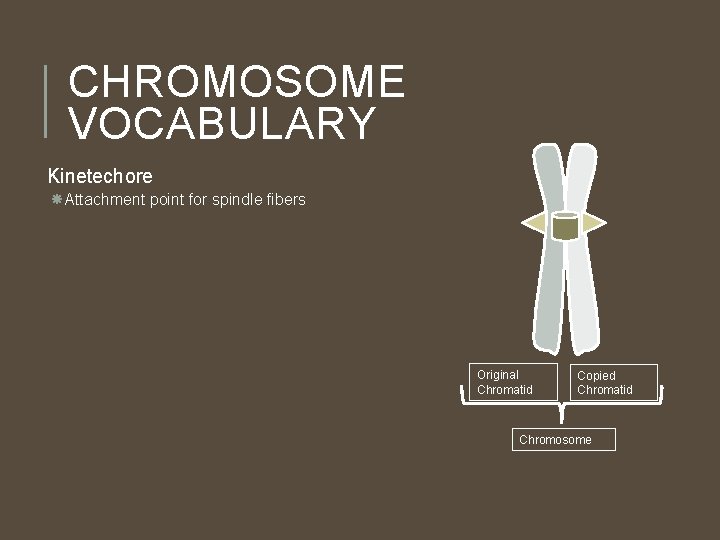 CHROMOSOME VOCABULARY

Kinetechore

Attachment point for spindle fibers

Original Chromatid

Copied Chromatid

Chromosome